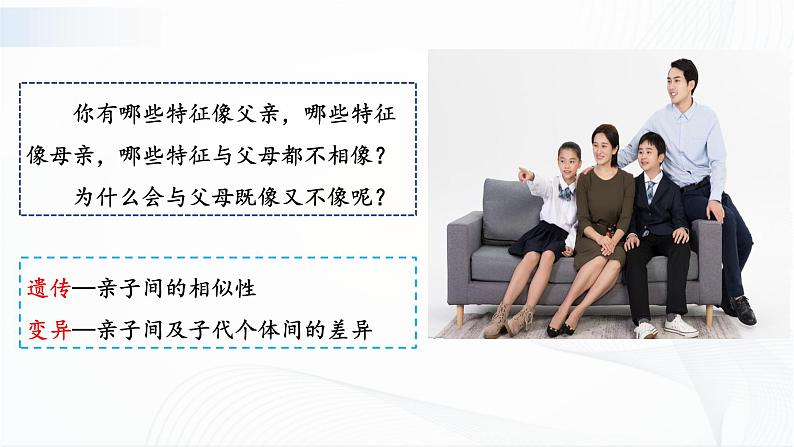 你有哪些特征像父亲，哪些特征像母亲，哪些特征与父母都不相像？

为什么会与父母既像又不像呢？

遗传—亲子间的相似性
变异—亲子间及子代个体间的差异